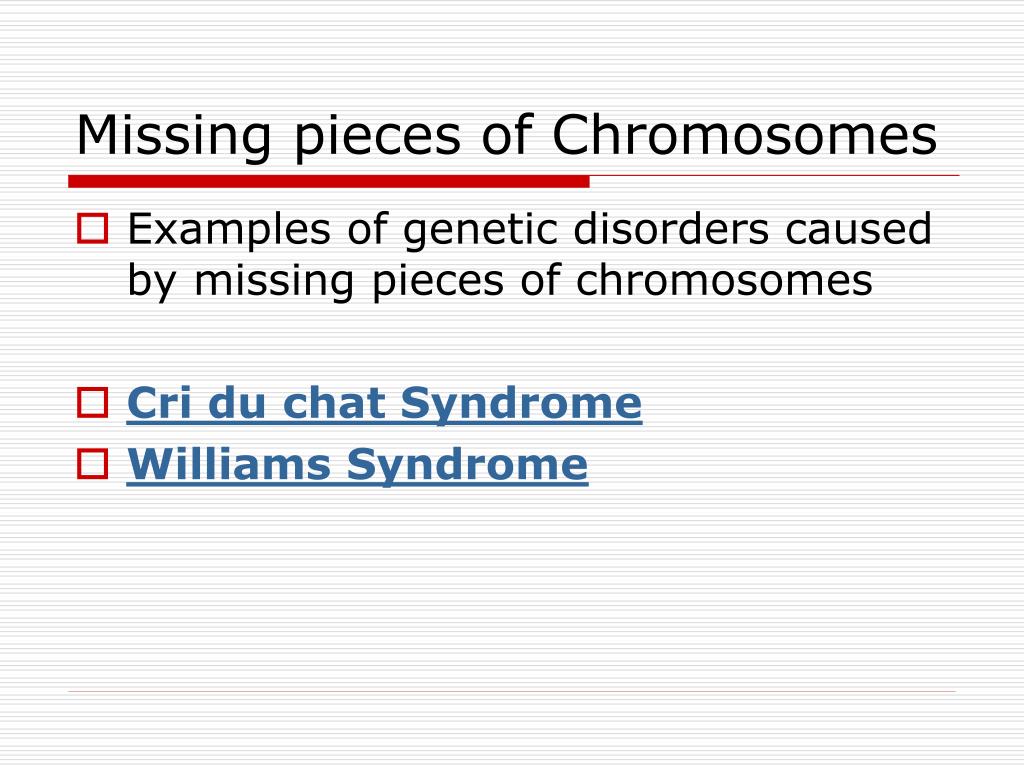 Missing pieces of Chromosomes

Examples of genetic disorders caused by missing pieces of chromosomes

Cri du chat Syndrome

Williams Syndrome